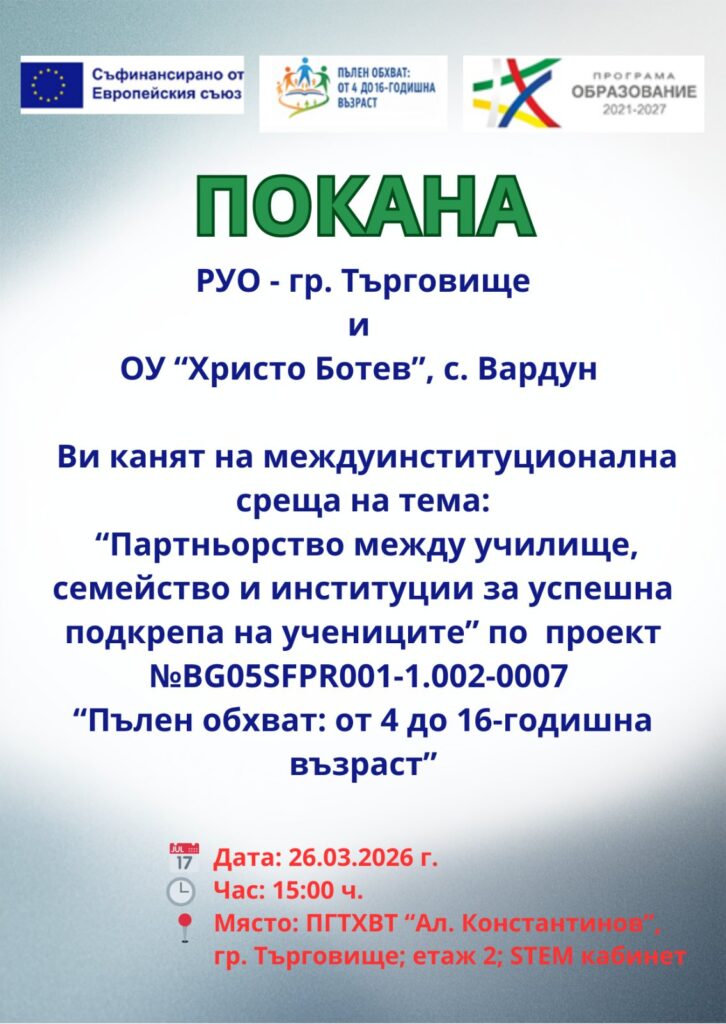 Съфинансирано от Европейския съюз

ПЪЛЕН ОБХВАТ: ОТ 4 ДО16-ГОДИШНА ВЪЗРАСТ

ПРОГРАМА ОБРАЗОВАНИЕ 2021-2027

ПОКАНА

РУО - гр. Търговище
и
ОУ “Христо Ботев”, с. Вардун

Ви канят на междуинституционална среща на тема:
“Партньорство между училище, семейство и институции за успешна подкрепа на учениците” по проект №BG05SFPR001-1.002-0007
“Пълен обхват: от 4 до 16-годишна възраст”

JUL 17

Дата: 26.03.2026 г.
Час: 15:00 ч.
Място: ПГТХВТ “Ал. Константинов”, гр. Търговище; етаж 2; STEM кабинет